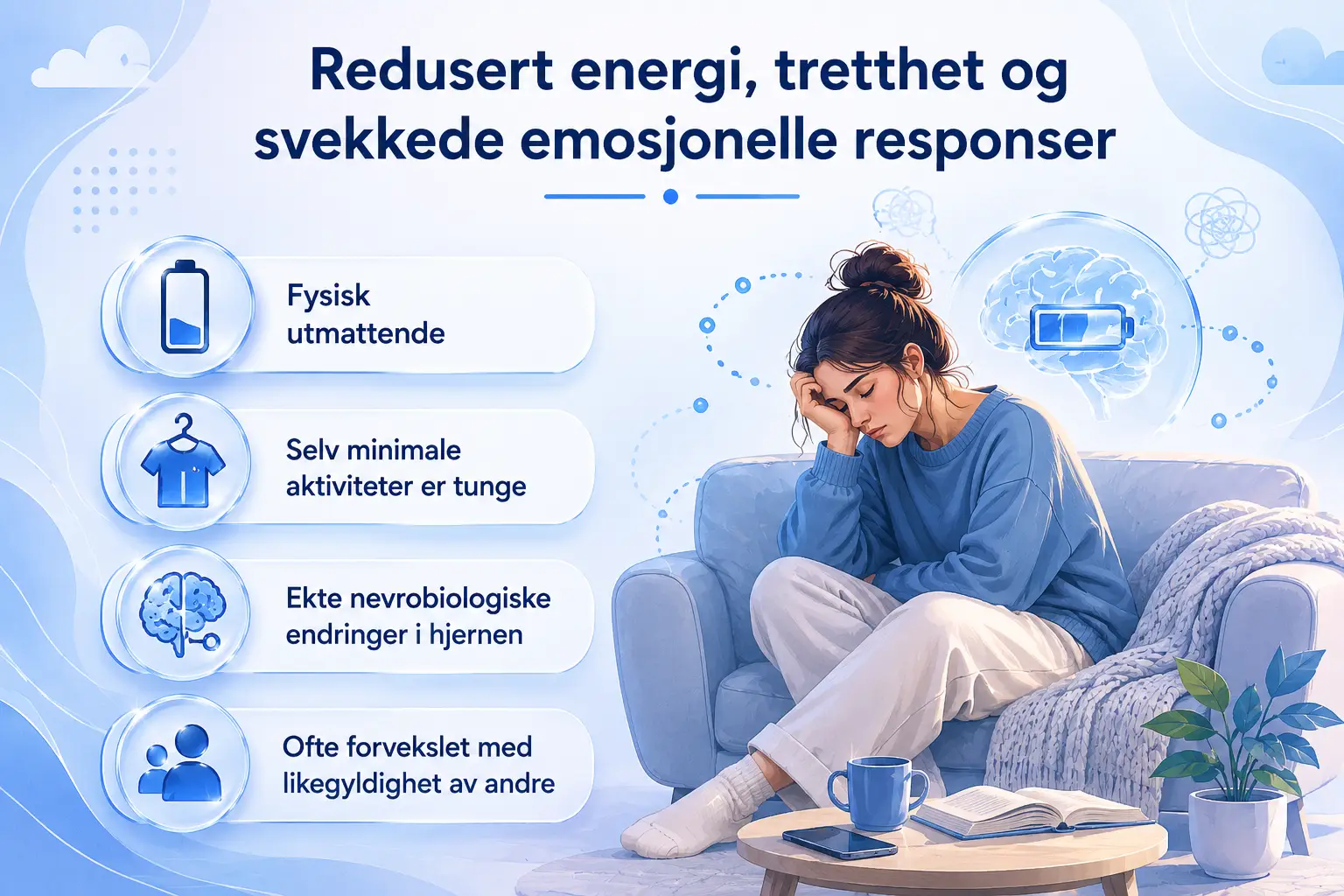 Redusert energi, tretthet og svekkede emosjonelle responser

Fysisk utmattende

Selv minimale aktiviteter er tunge

Ekte nevrobiologiske endringer i hjernen

Ofte forvekslet med likegyldighet av andre